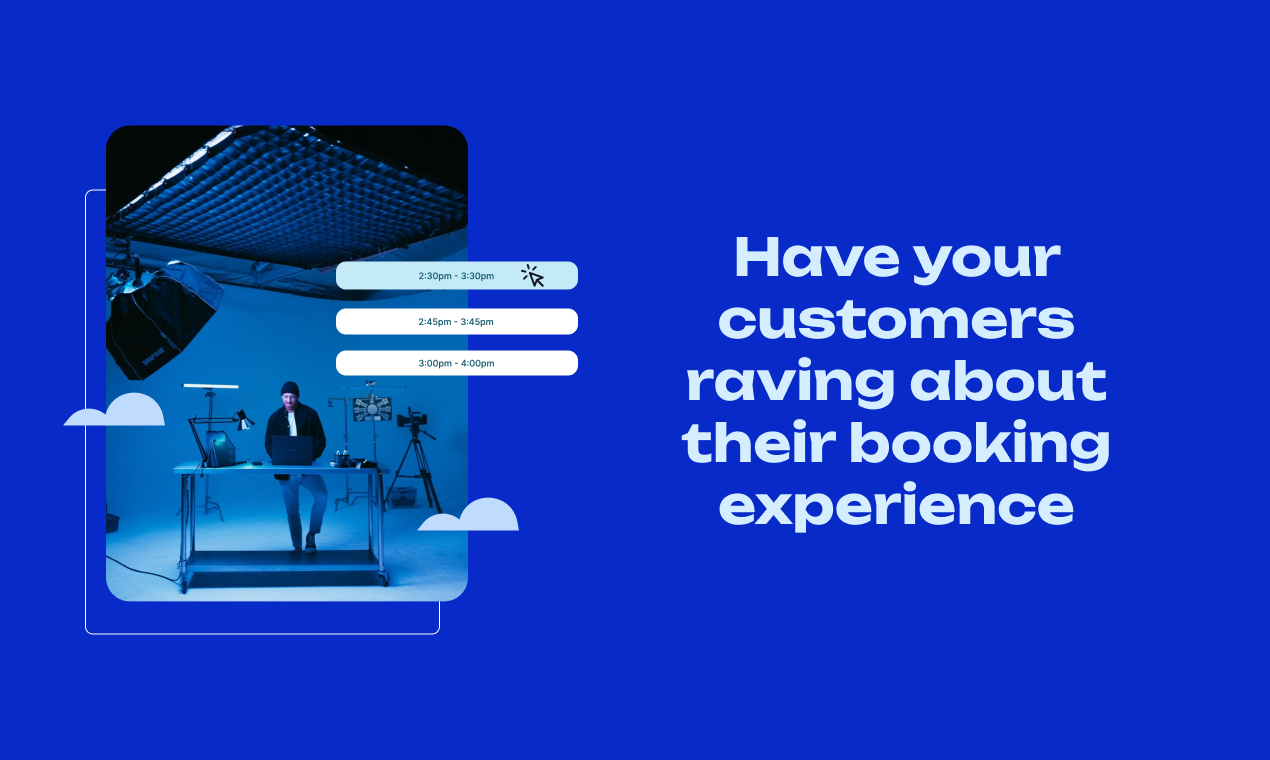 2:30pm - 3:30pm

2:45pm - 3:45pm

3:00pm - 4:00pm

Have your customers raving about their booking experience